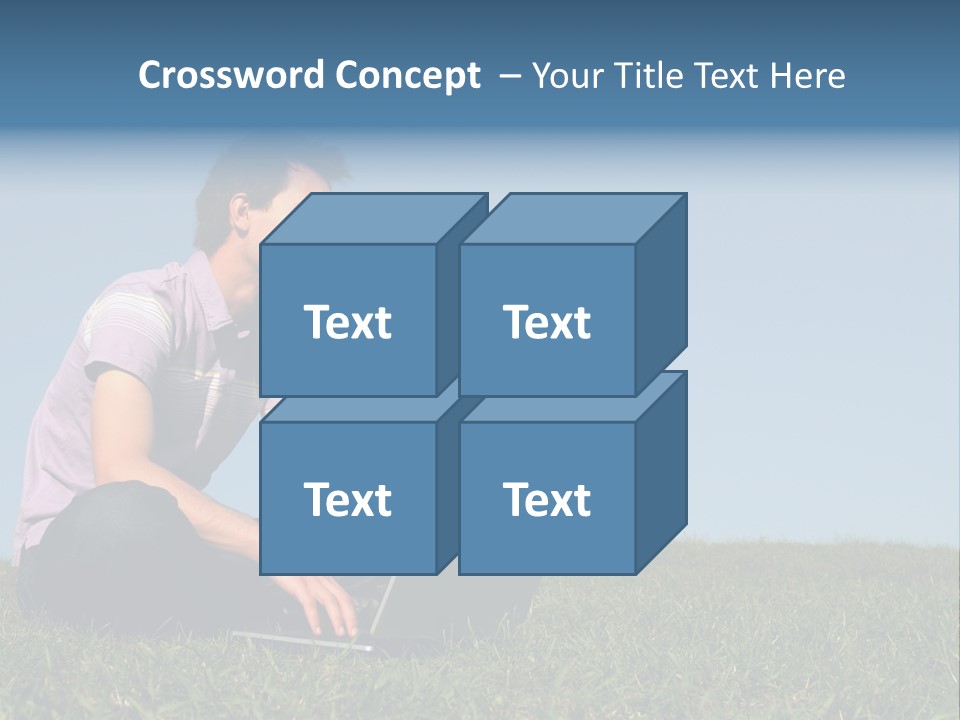 Crossword Concept – Your Title Text Here

Text

Text

Text

Text